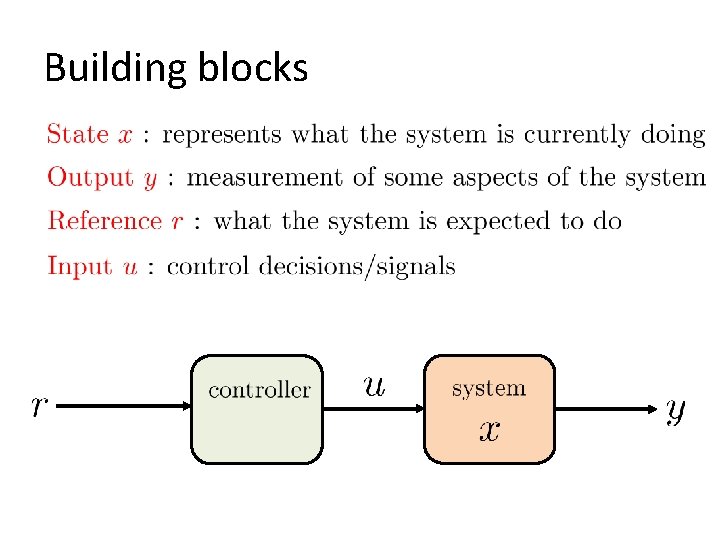 Building blocks

State $x$ : represents what the system is currently doing

Output $y$ : measurement of some aspects of the system

Reference $r$ : what the system is expected to do

Input $u$ : control decisions/signals

$r$

controller

$u$

system

$x$

$y$